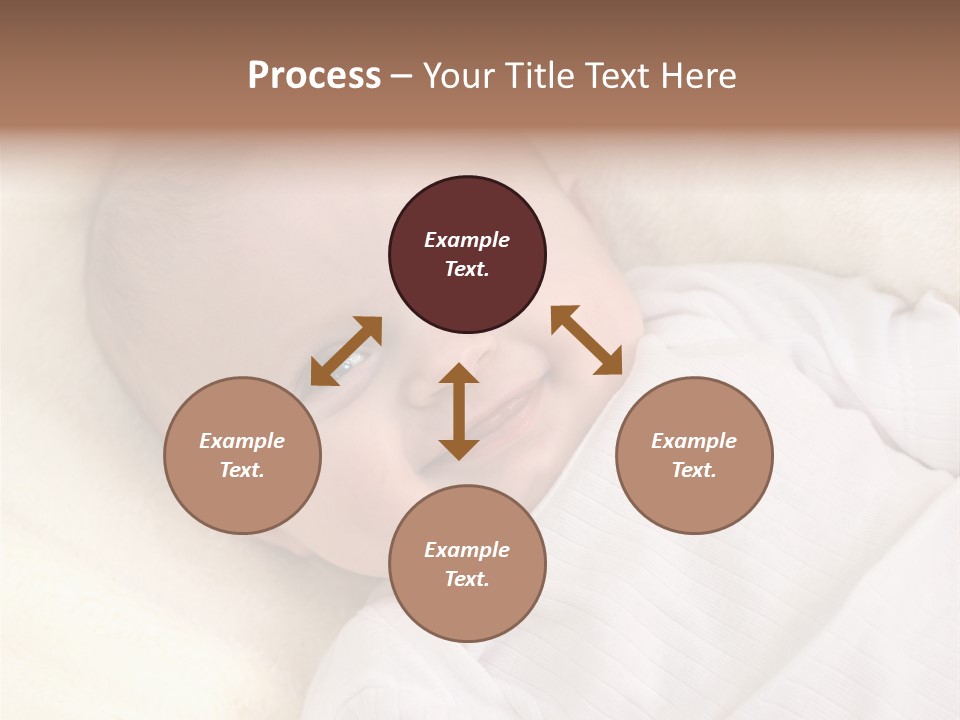 Process – Your Title Text Here

Example Text.

Example Text.

Example Text.

Example Text.